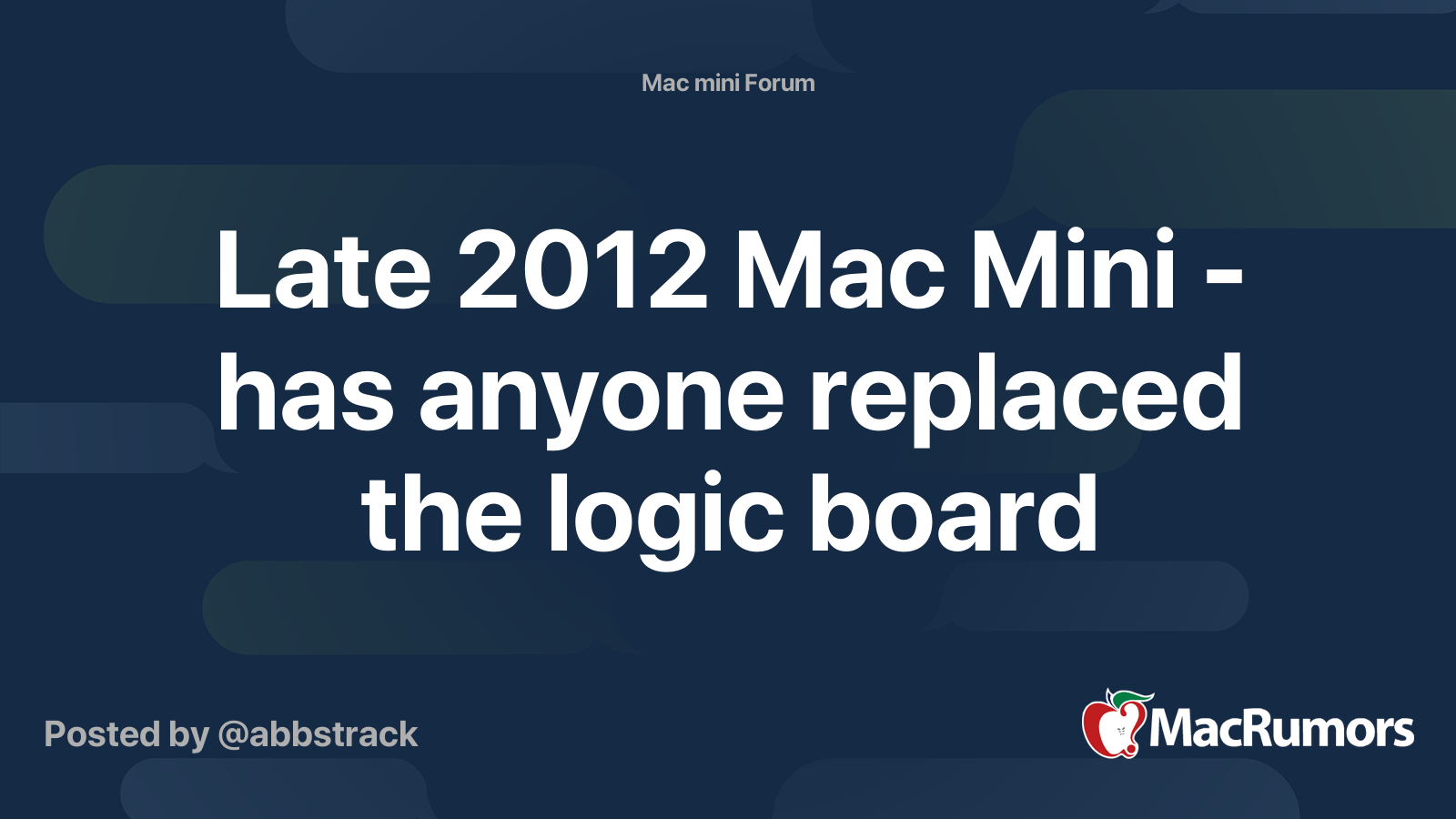 Mac mini Forum

Late 2012 Mac Mini - has anyone replaced the logic board

Posted by @abbstrack

MacRumors